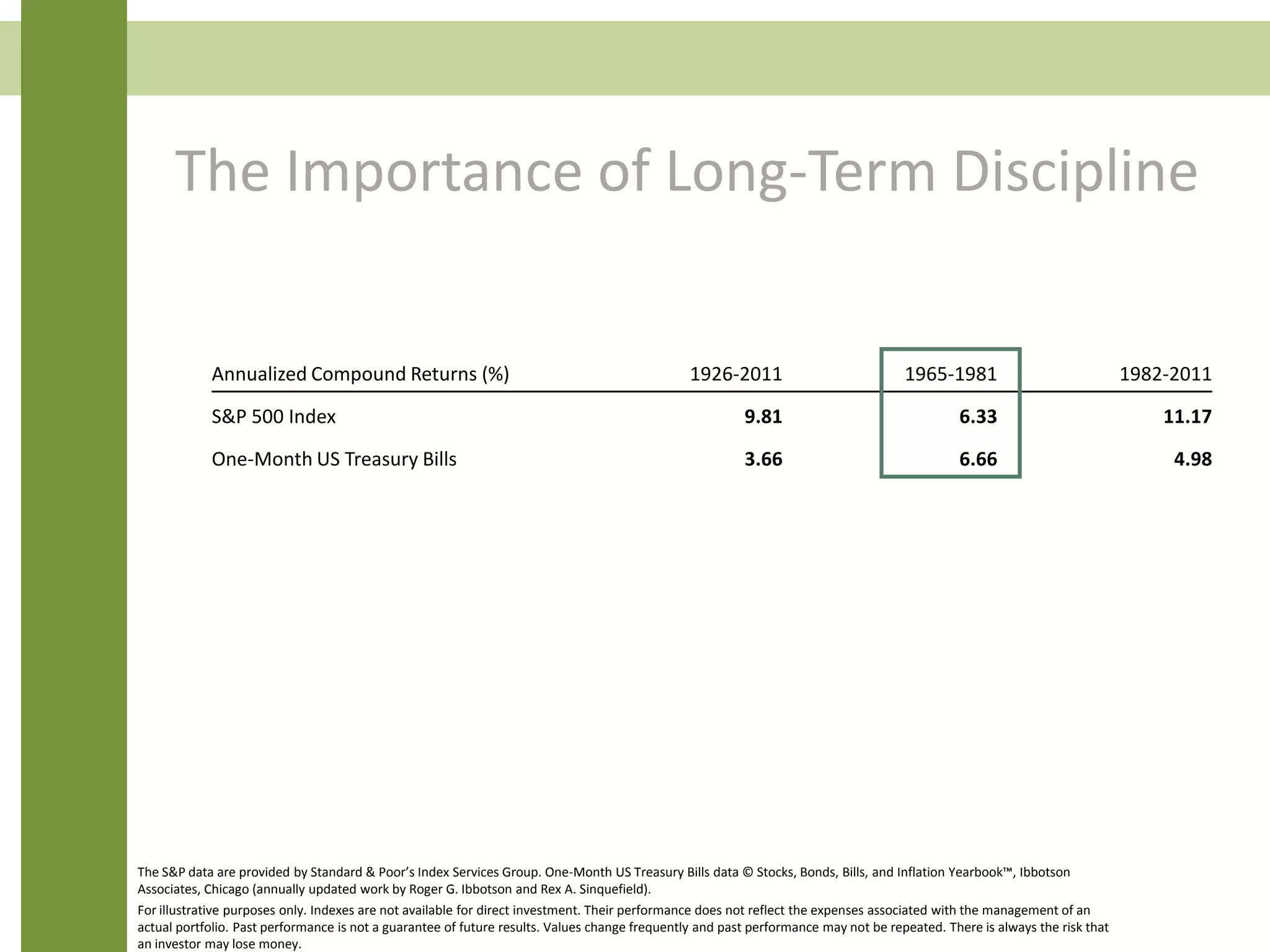 The Importance of Long-Term Discipline

| Annualized Compound Returns (%) | 1926-2011 | 1965-1981 | 1982-2011 |
|---|---|---|---|
| S&P 500 Index | 9.81 | 6.33 | 11.17 |
| One-Month US Treasury Bills | 3.66 | 6.66 | 4.98 |

The S&P data are provided by Standard & Poor's Index Services Group. One-Month US Treasury Bills data © Stocks, Bonds, Bills, and Inflation Yearbook™, Ibbotson Associates, Chicago (annually updated work by Roger G. Ibbotson and Rex A. Sinquefield).

For illustrative purposes only. Indexes are not available for direct investment. Their performance does not reflect the expenses associated with the management of an actual portfolio. Past performance is not a guarantee of future results. Values change frequently and past performance may not be repeated. There is always the risk that an investor may lose money.